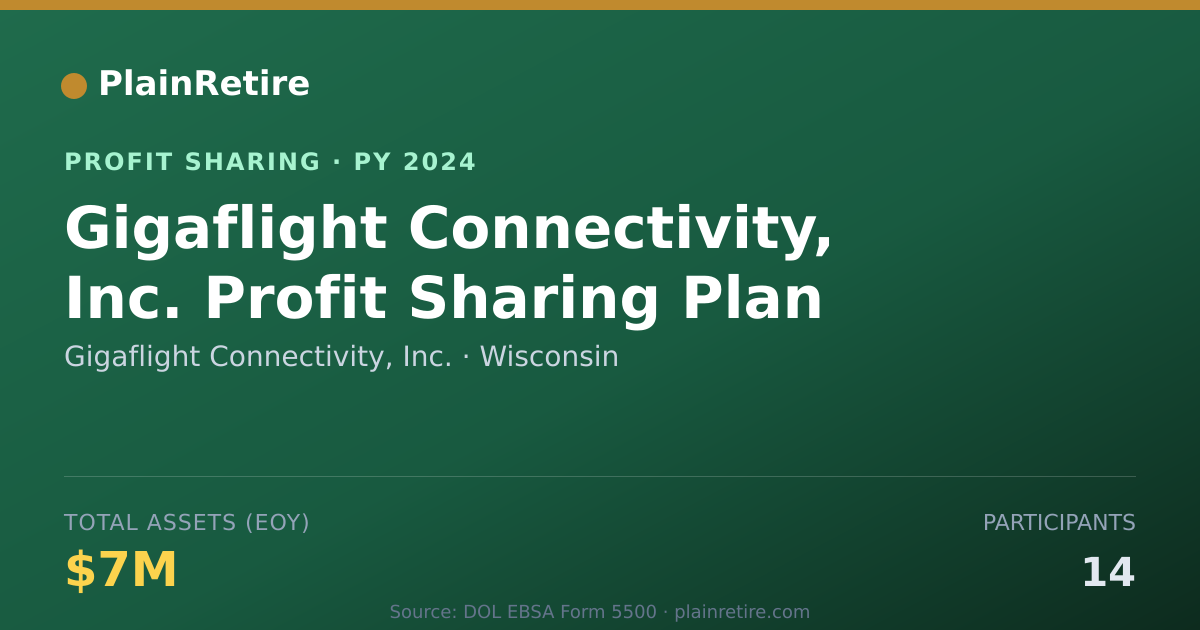 PlainRetire

PROFIT SHARING · PY 2024

Gigaflight Connectivity, Inc. Profit Sharing Plan

Gigaflight Connectivity, Inc. · Wisconsin

TOTAL ASSETS (EOY)

$7M

PARTICIPANTS

14

Source: DOL EBSA Form 5500 · plainretire.com